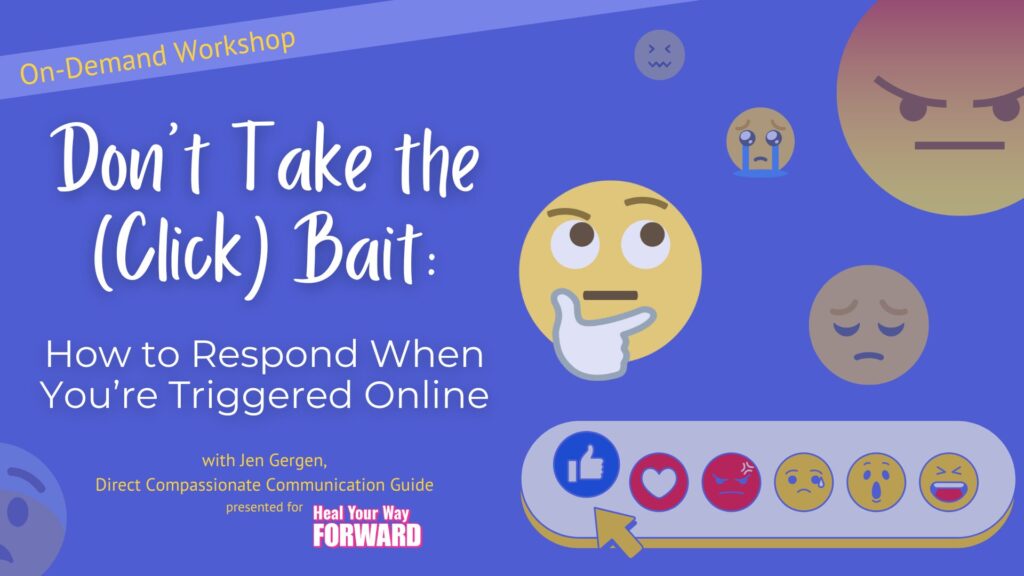 On-Demand Workshop

Don't Take the (Click) Bait:

How to Respond When You're Triggered Online

with Jen Gergen,
Direct Compassionate Communication Guide
presented for

Heal Your Way FORWARD